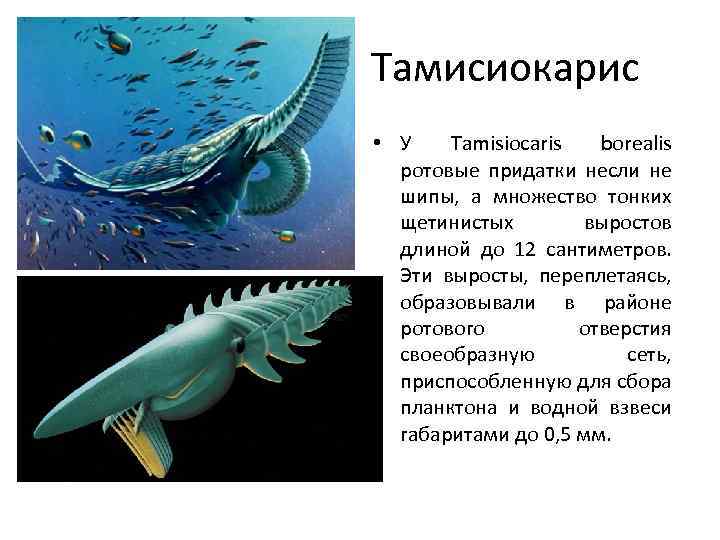 Тамисиокарис

• У Tamisiocaris borealis ротовые придатки несли не шипы, а множество тонких щетинистых выростов длиной до 12 сантиметров. Эти выросты, переплетаясь, образовывали в районе ротового отверстия своеобразную сеть, приспособленную для сбора планктона и водной взвеси габаритами до 0,5 мм.